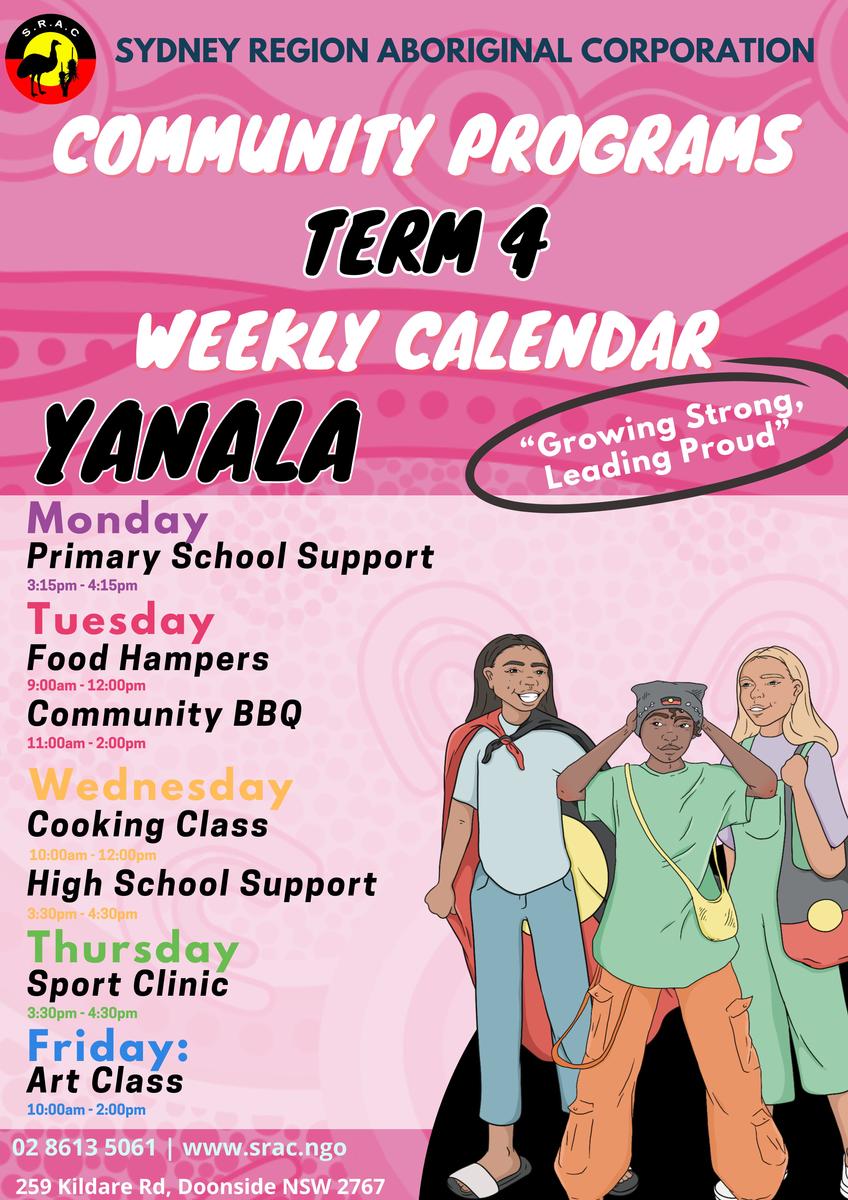 S.R.A.C

SYDNEY REGION ABORIGINAL CORPORATION

COMMUNITY PROGRAMS

TERM 4

WEEKLY CALENDAR

YANALA

"Growing Strong, Leading Proud"

Monday
Primary School Support
3:15pm - 4:15pm

Tuesday
Food Hampers
9:00am - 12:00pm
Community BBQ
11:00am - 2:00pm

Wednesday
Cooking Class
10:00am - 12:00pm
High School Support
3:30pm - 4:30pm

Thursday
Sport Clinic
3:30pm - 4:30pm

Friday:
Art Class
10:00am - 2:00pm

02 8613 5061 | www.srac.ngo
259 Kildare Rd, Doonside NSW 2767